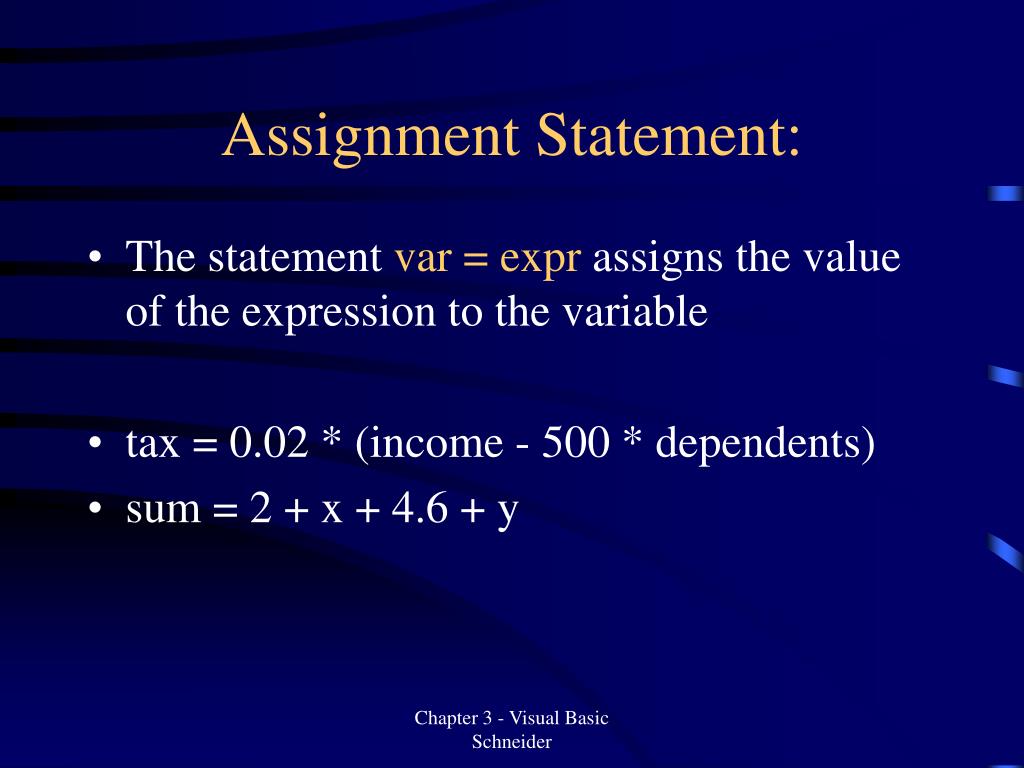 Assignment Statement:

• The statement var = expr assigns the value of the expression to the variable

• tax = 0.02 * (income - 500 * dependents)
• sum = 2 + x + 4.6 + y

Chapter 3 - Visual Basic Schneider